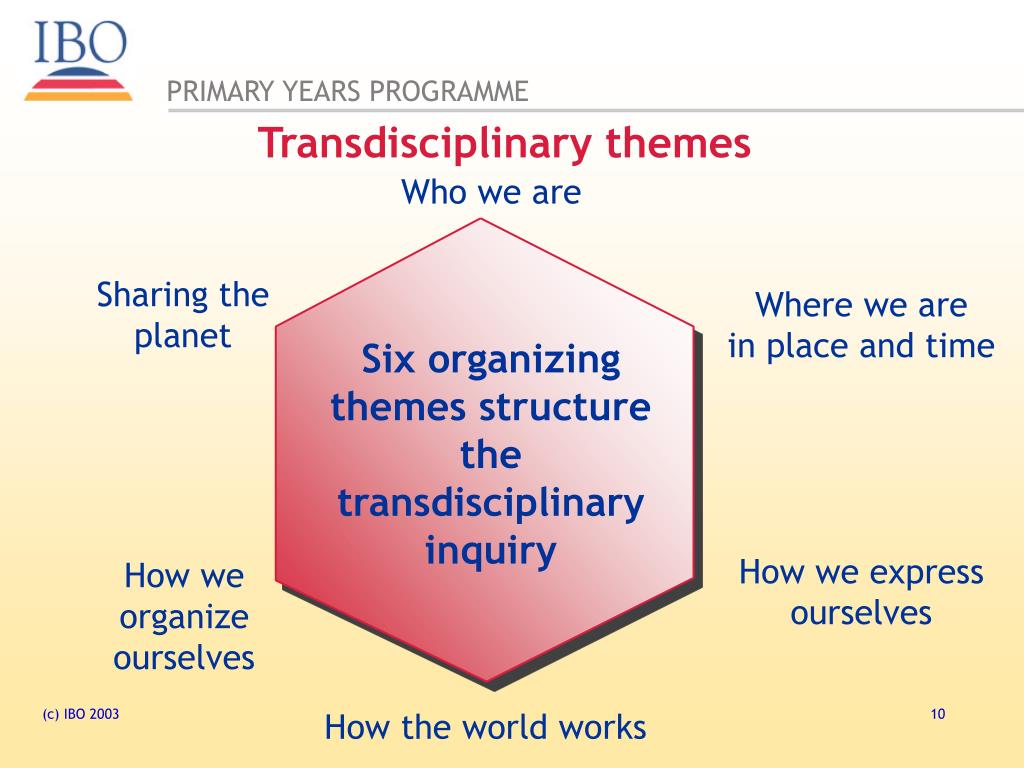 IBO

PRIMARY YEARS PROGRAMME

Transdisciplinary themes

Who we are

Sharing the planet

Where we are in place and time

Six organizing themes structure the transdisciplinary inquiry

How we organize ourselves

How we express ourselves

How the world works

(c) IBO 2003

10